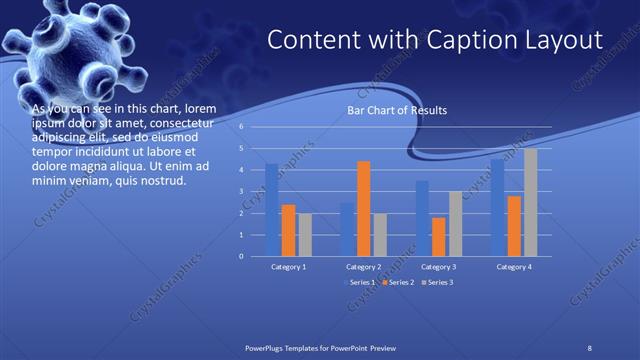 Content with Caption Layout

As you can see in this chart, lorem ipsum dolor sit amet, consectetur adipiscing elit, sed do eiusmod tempor incididunt ut labore et dolore magna aliqua. Ut enim ad minim veniam, quis nostrud.

Bar Chart of Results

6
5
4
3
2
1
0

Category 1
Category 2
Category 3
Category 4

Series 1 Series 2 Series 3

CrystalGraphics

PowerPlugs Templates for PowerPoint Preview

8